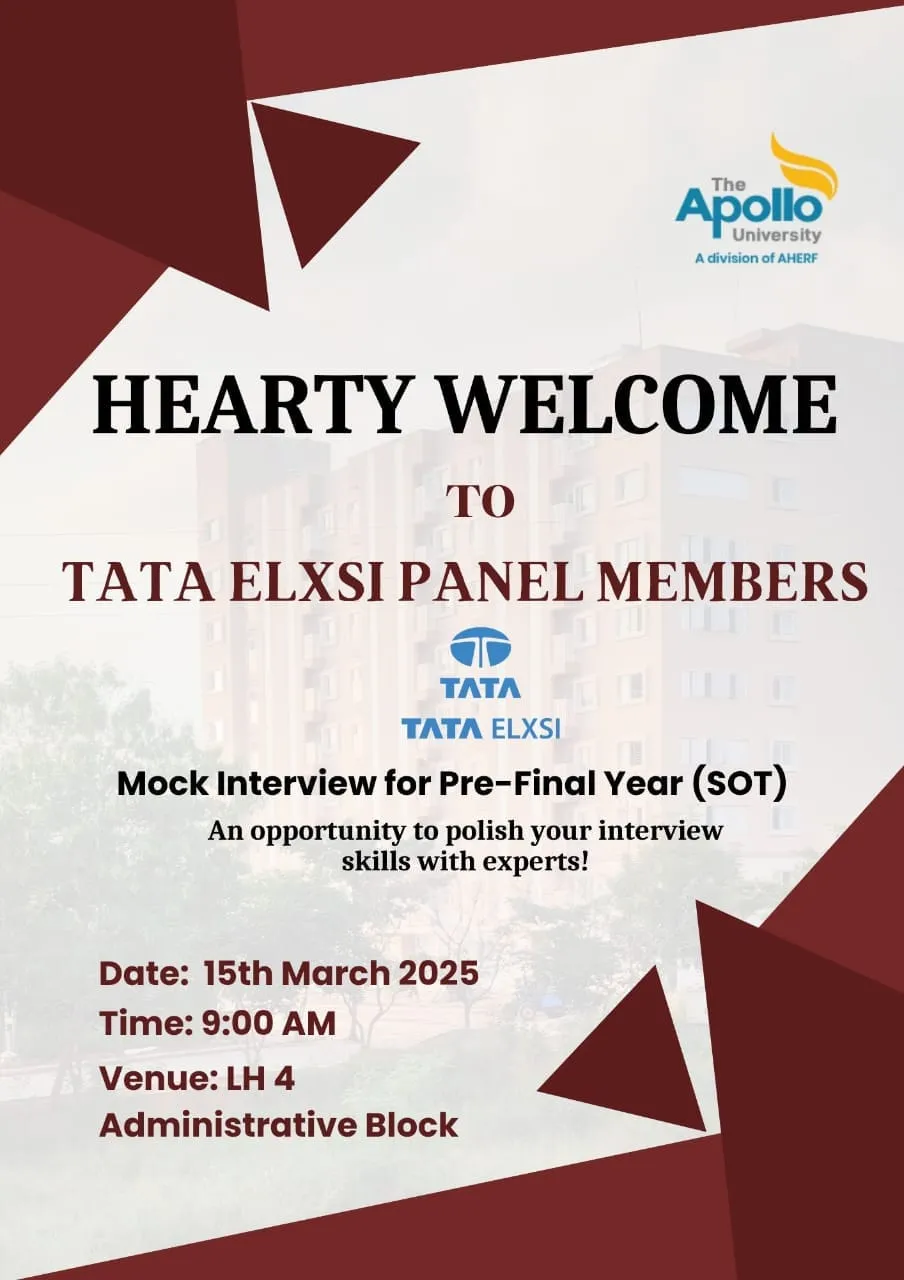 The Apollo University
A division of AHERF

HEARTY WELCOME
TO
TATA ELXSI PANEL MEMBERS

TATA
TATA ELXSI

Mock Interview for Pre-Final Year (SOT)
An opportunity to polish your interview skills with experts!

Date: 15th March 2025
Time: 9:00 AM
Venue: LH 4
Administrative Block